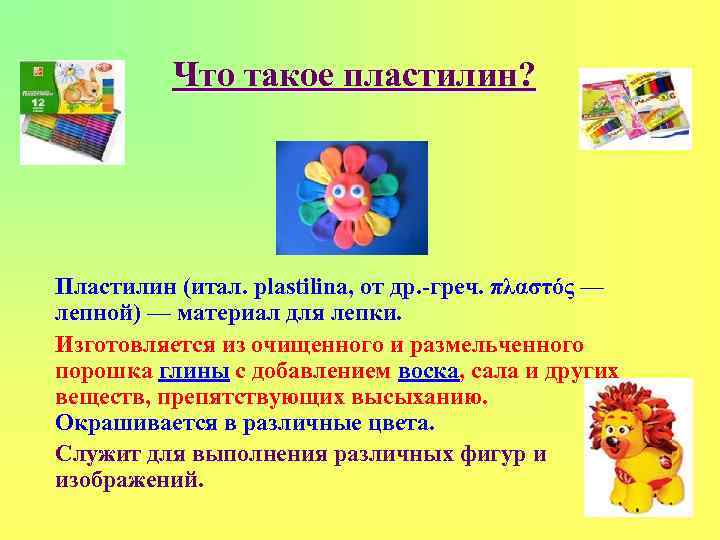 Что такое пластилин?

12

Пластилин (итал. plastilina, от др.-греч. πλαστός — лепной) — материал для лепки.

Изготовляется из очищенного и размельченного порошка глины с добавлением воска, сала и других веществ, препятствующих высыханию. Окрашивается в различные цвета.

Служит для выполнения различных фигур и изображений.